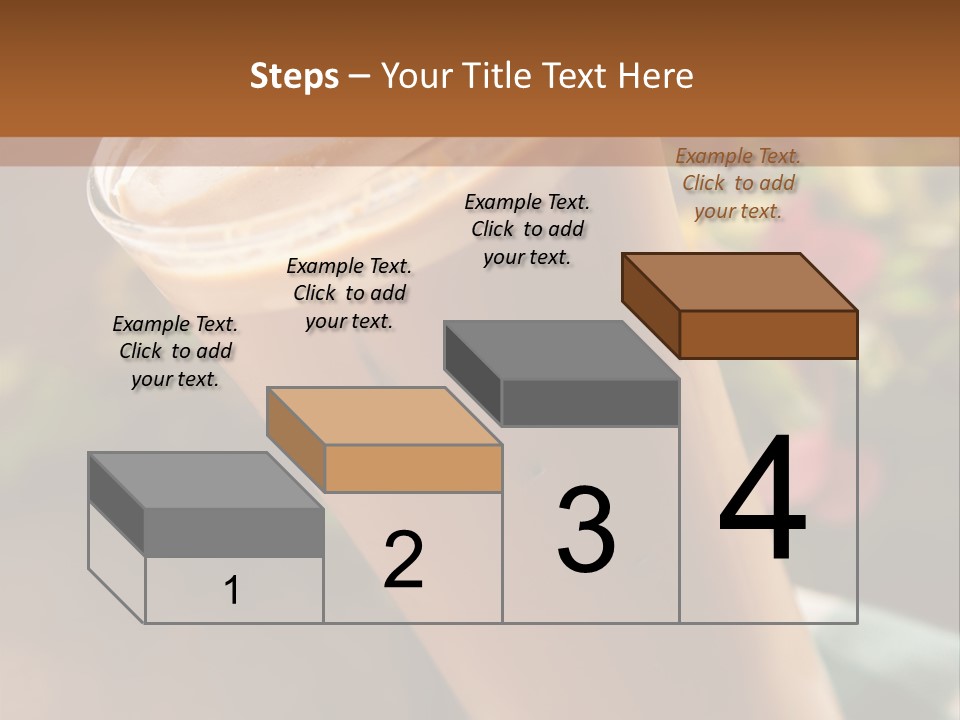 Steps – Your Title Text Here

Example Text. Click to add your text.

Example Text. Click to add your text.

Example Text. Click to add your text.

Example Text. Click to add your text.

1

2

3

4